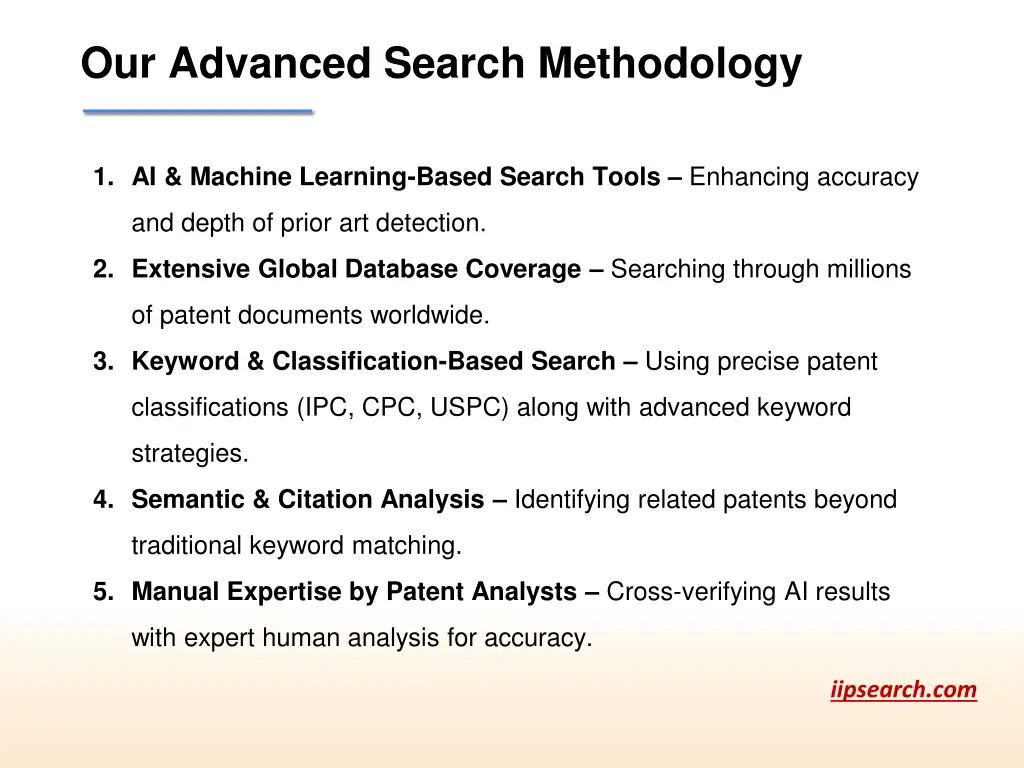 Our Advanced Search Methodology

1. AI & Machine Learning-Based Search Tools – Enhancing accuracy and depth of prior art detection.
2. Extensive Global Database Coverage – Searching through millions of patent documents worldwide.
3. Keyword & Classification-Based Search – Using precise patent classifications (IPC, CPC, USPC) along with advanced keyword strategies.
4. Semantic & Citation Analysis – Identifying related patents beyond traditional keyword matching.
5. Manual Expertise by Patent Analysts – Cross-verifying AI results with expert human analysis for accuracy.

iipsearch.com